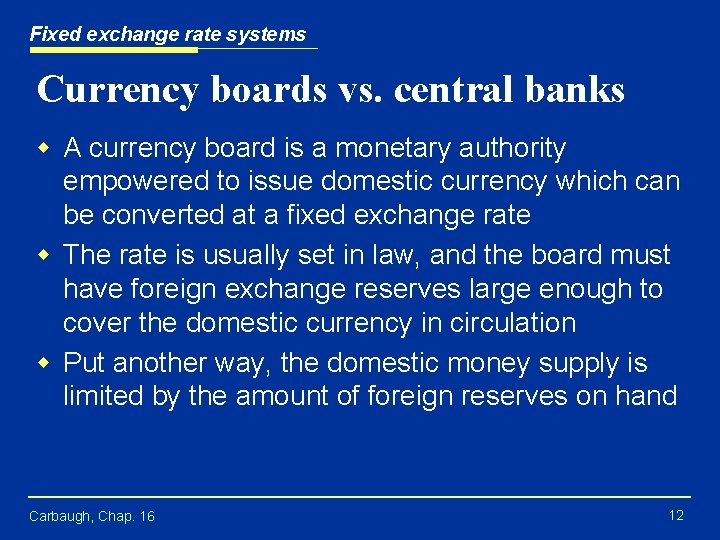 Fixed exchange rate systems

Currency boards vs. central banks

- A currency board is a monetary authority empowered to issue domestic currency which can be converted at a fixed exchange rate
- The rate is usually set in law, and the board must have foreign exchange reserves large enough to cover the domestic currency in circulation
- Put another way, the domestic money supply is limited by the amount of foreign reserves on hand

Carbaugh, Chap. 16

12